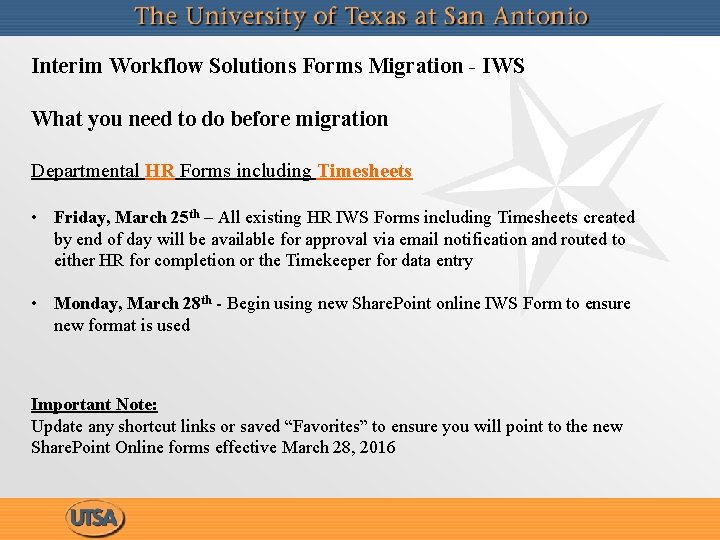 The University of Texas at San Antonio

Interim Workflow Solutions Forms Migration - IWS

What you need to do before migration

Departmental HR Forms including Timesheets

• Friday, March 25th – All existing HR IWS Forms including Timesheets created by end of day will be available for approval via email notification and routed to either HR for completion or the Timekeeper for data entry

• Monday, March 28th - Begin using new SharePoint online IWS Form to ensure new format is used

Important Note:
Update any shortcut links or saved “Favorites” to ensure you will point to the new SharePoint Online forms effective March 28, 2016

UTSA